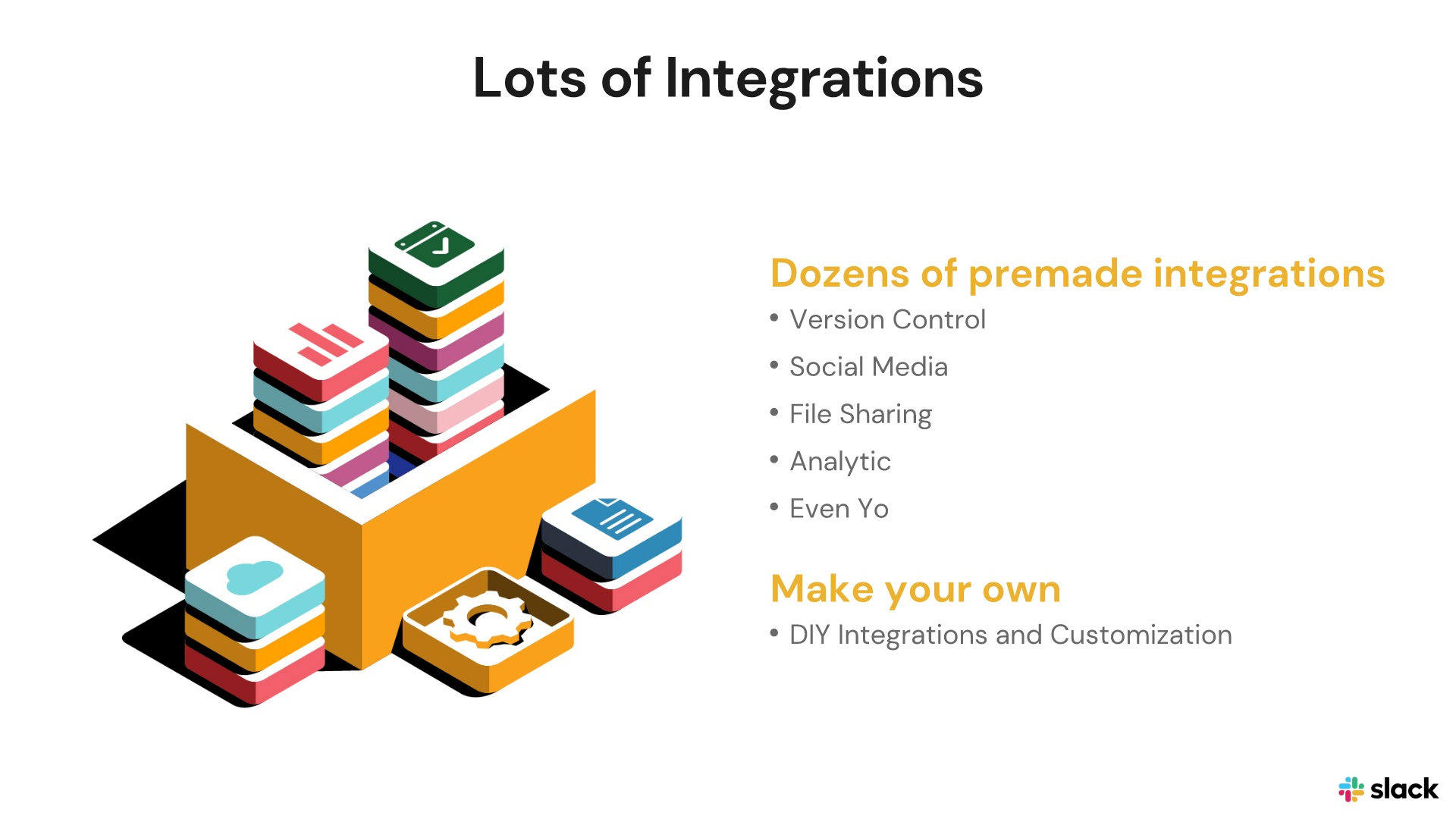 Lots of Integrations

Dozens of premade integrations

• Version Control
• Social Media
• File Sharing
• Analytic
• Even Yo

Make your own

• DIY Integrations and Customization

slack